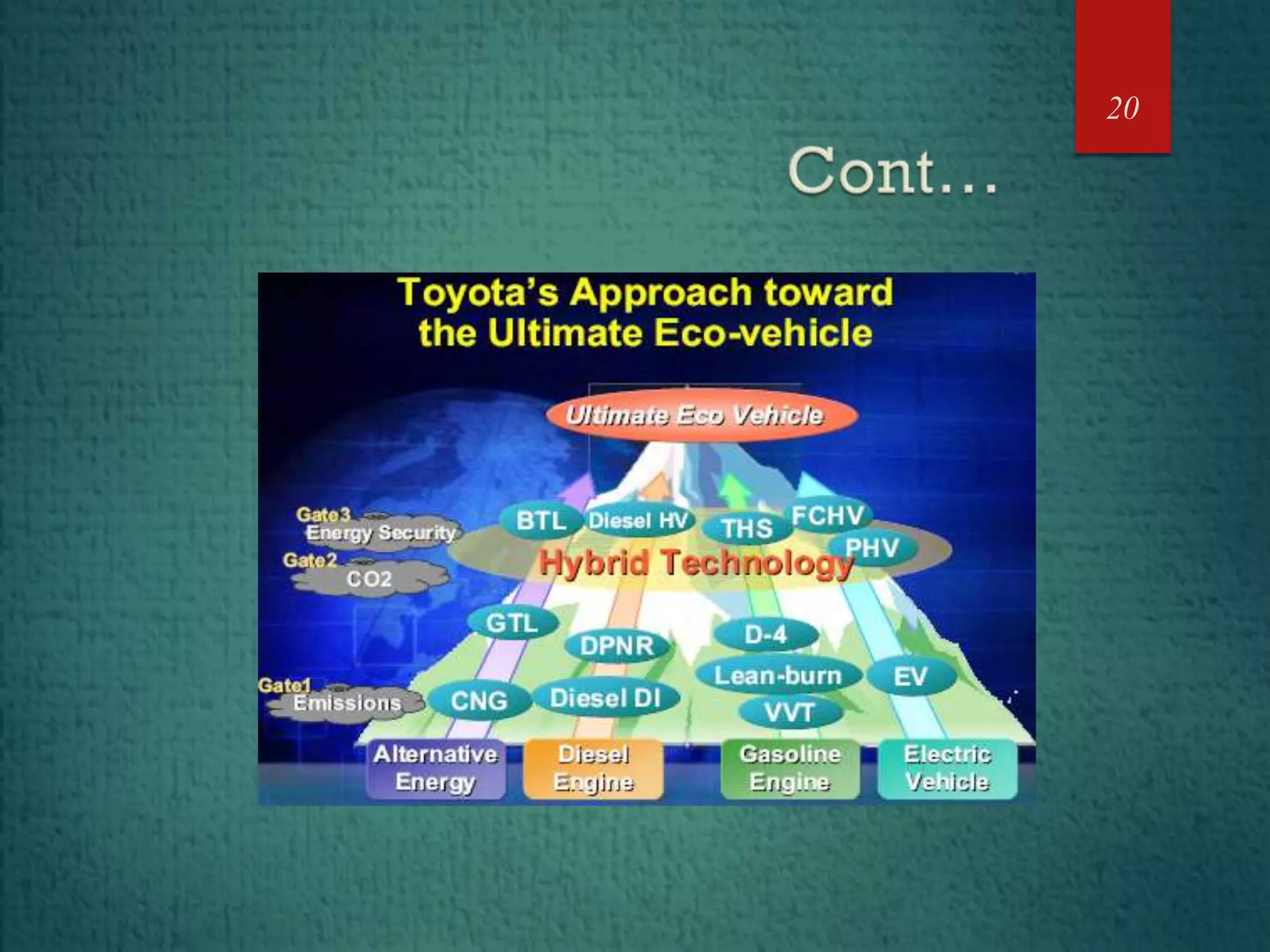 20

Cont…

Toyota's Approach toward the Ultimate Eco-vehicle

Ultimate Eco Vehicle

Gate3
Energy Security

Gate2
CO2

Gate1
Emissions

BTL
Diesel HV
THS
FCHV
PHV

Hybrid Technology

GTL
DPNR
D-4
Lean-burn
EV
CNG
Diesel DI
VVT

Alternative Energy
Diesel Engine
Gasoline Engine
Electric Vehicle